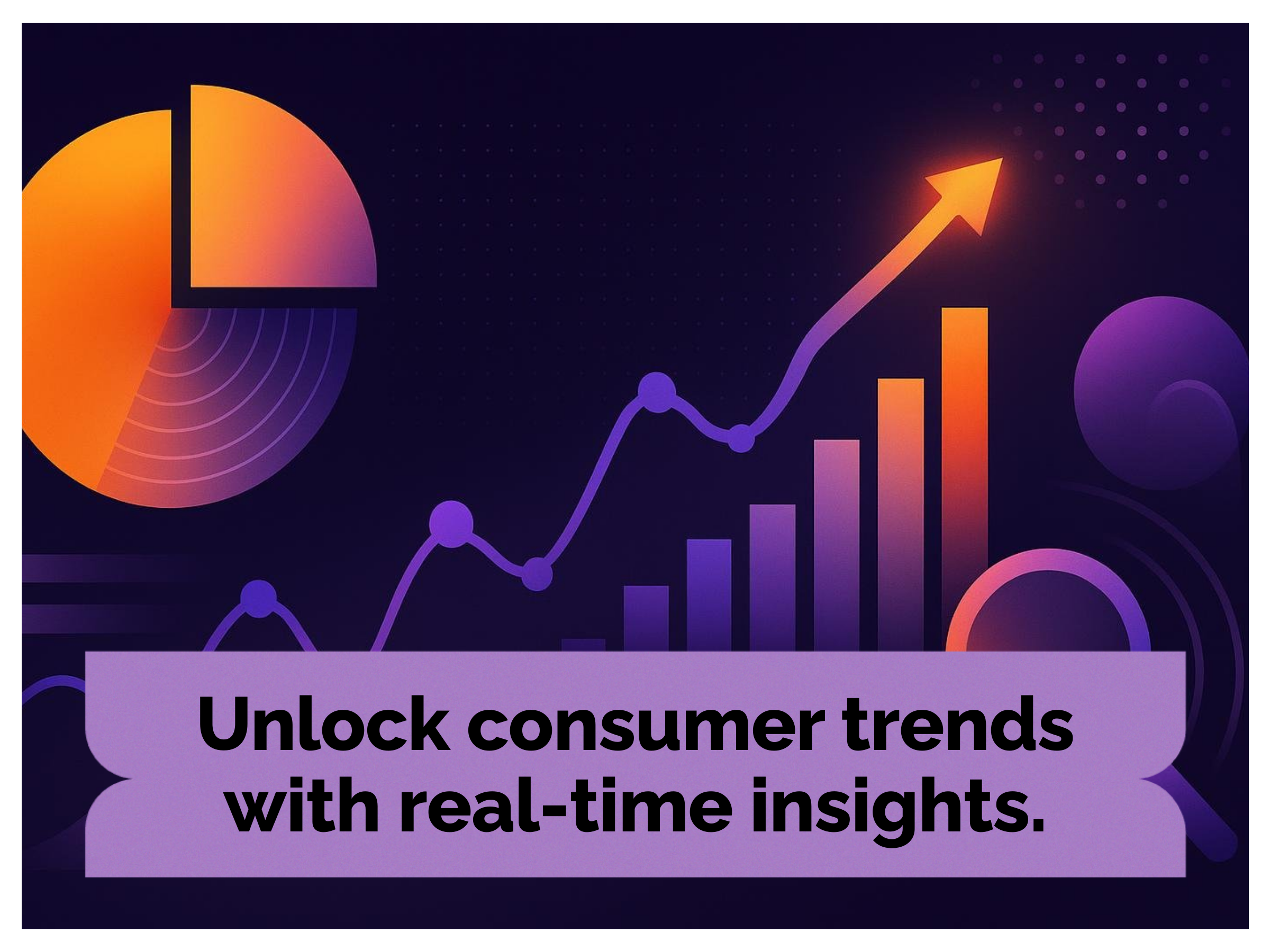 Unlock consumer trends with real-time insights.